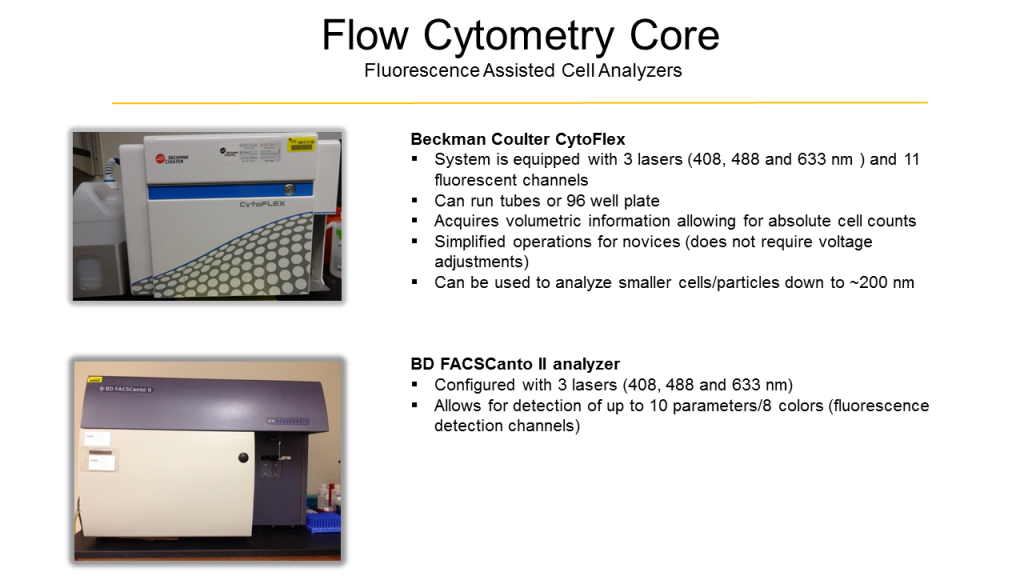 Flow Cytometry Core
Fluorescence Assisted Cell Analyzers

BECKMAN COULTER

CytoFLEX

Beckman Coulter CytoFlex
▪ System is equipped with 3 lasers (408, 488 and 633 nm ) and 11 fluorescent channels
▪ Can run tubes or 96 well plate
▪ Acquires volumetric information allowing for absolute cell counts
▪ Simplified operations for novices (does not require voltage adjustments)
▪ Can be used to analyze smaller cells/particles down to ~200 nm

BD FACSCanto II

BD FACSCanto II analyzer
▪ Configured with 3 lasers (408, 488 and 633 nm)
▪ Allows for detection of up to 10 parameters/8 colors (fluorescence detection channels)